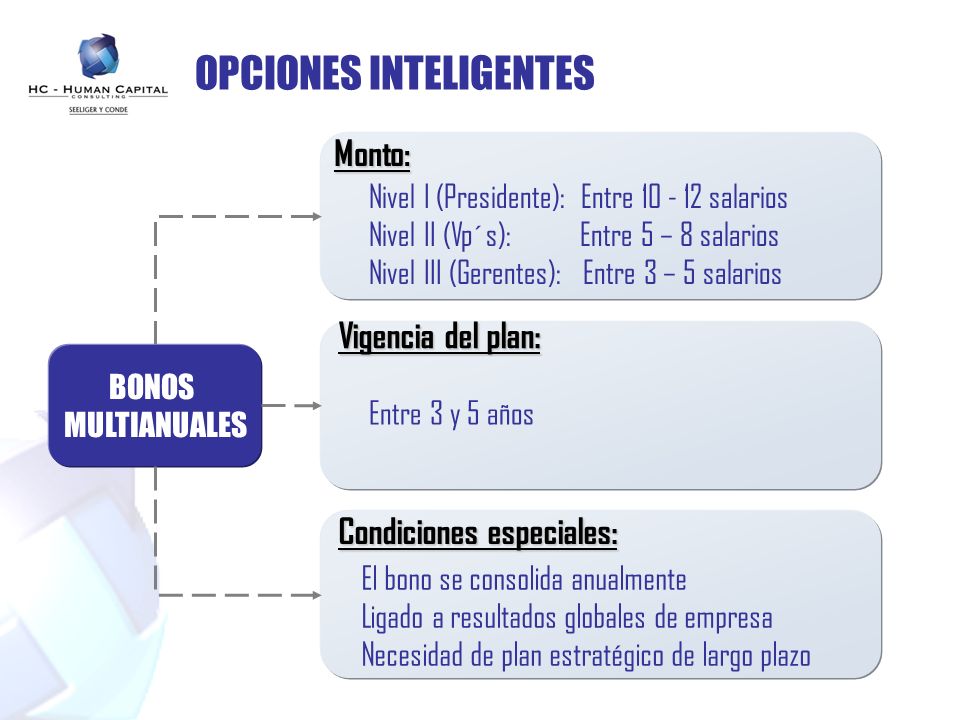 HC - HUMAN CAPITAL
CONSULTING
SEELIGER Y CONDE

OPCIONES INTELIGENTES

BONOS MULTIANUALES

Monto:
Nivel I (Presidente): Entre 10 - 12 salarios
Nivel II (Vp´s): Entre 5 – 8 salarios
Nivel III (Gerentes): Entre 3 – 5 salarios

Vigencia del plan:
Entre 3 y 5 años

Condiciones especiales:
El bono se consolida anualmente
Ligado a resultados globales de empresa
Necesidad de plan estratégico de largo plazo